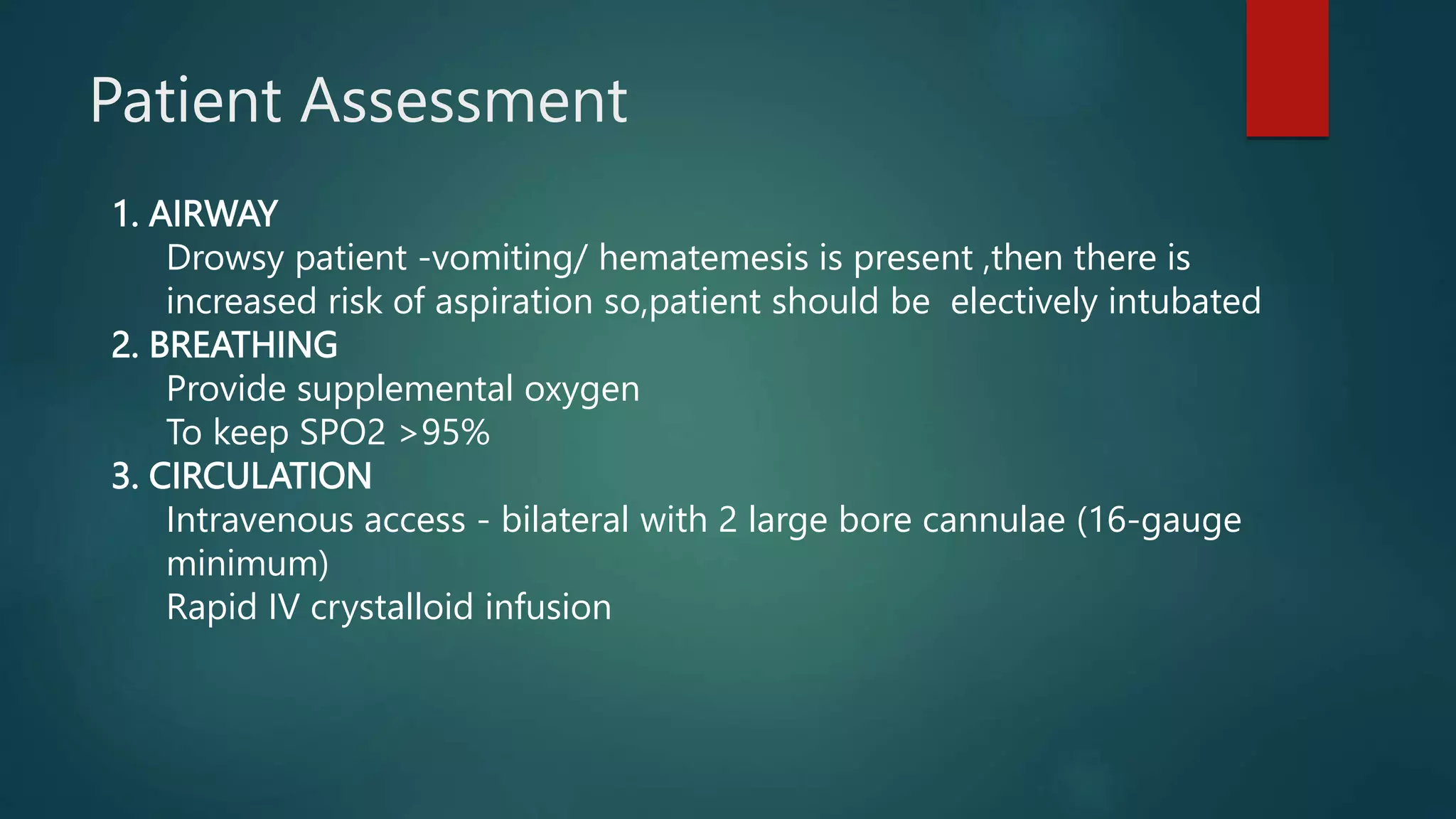 Patient Assessment

1. AIRWAY
Drowsy patient -vomiting/ hematemesis is present ,then there is increased risk of aspiration so,patient should be electively intubated
2. BREATHING
Provide supplemental oxygen
To keep SPO2 >95%
3. CIRCULATION
Intravenous access - bilateral with 2 large bore cannulae (16-gauge minimum)
Rapid IV crystalloid infusion